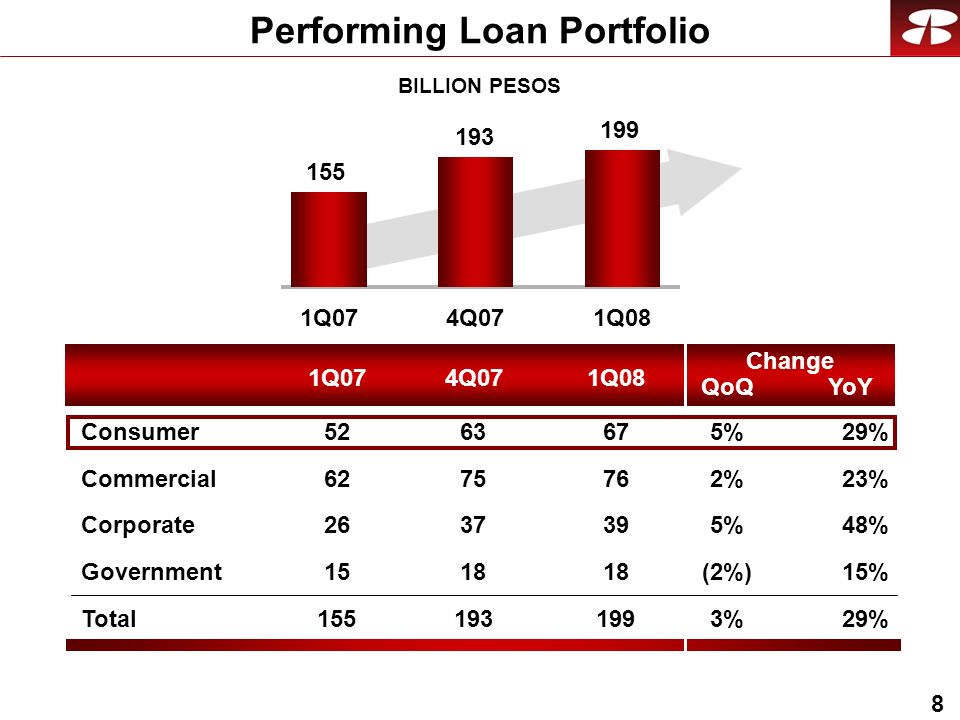 Performing Loan Portfolio

BILLION PESOS

155
193
199

1Q07
4Q07
1Q08

| | 1Q07 | 4Q07 | 1Q08 | Change QoQ | Change YoY |
|---|---|---|---|---|---|
| Consumer | 52 | 63 | 67 | 5% | 29% |
| Commercial | 62 | 75 | 76 | 2% | 23% |
| Corporate | 26 | 37 | 39 | 5% | 48% |
| Government | 15 | 18 | 18 | (2%) | 15% |
| Total | 155 | 193 | 199 | 3% | 29% |

8